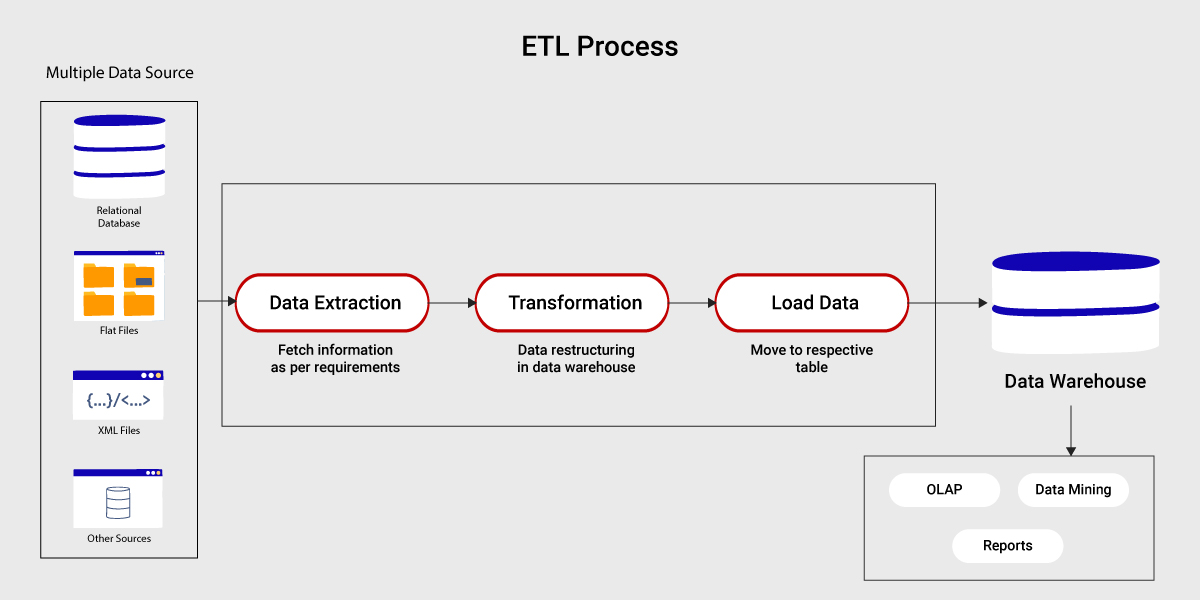 ETL Process

Multiple Data Source

Relational Database

Flat Files

{...}/<...>

XML Files

Other Sources

Data Extraction

Fetch information as per requirements

Transformation

Data restructuring in data warehouse

Load Data

Move to respective table

Data Warehouse

OLAP

Data Mining

Reports